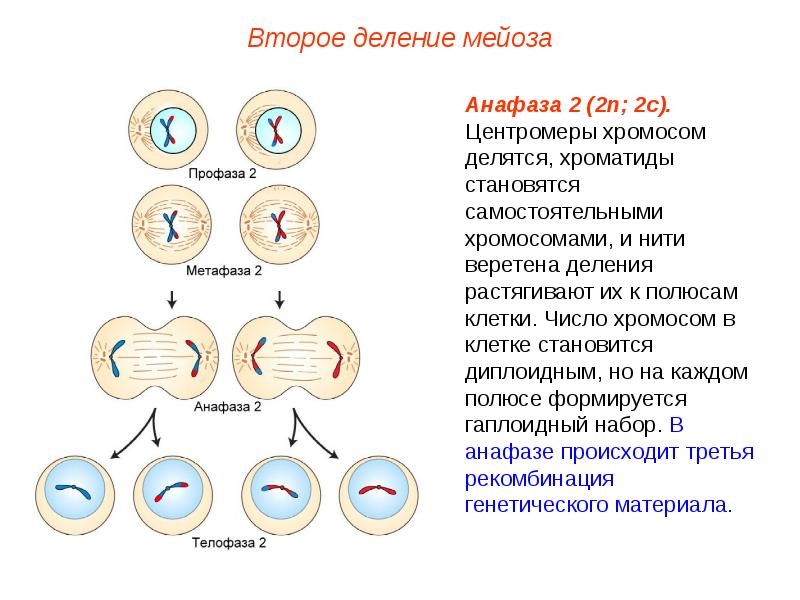 Второе деление мейоза

Профаза 2

Метафаза 2

Анафаза 2

Телофаза 2

Анафаза 2 (2n; 2c). Центромеры хромосом делятся, хроматиды становятся самостоятельными хромосомами, и нити веретена деления растягивают их к полюсам клетки. Число хромосом в клетке становится диплоидным, но на каждом полюсе формируется гаплоидный набор. В анафазе происходит третья рекомбинация генетического материала.